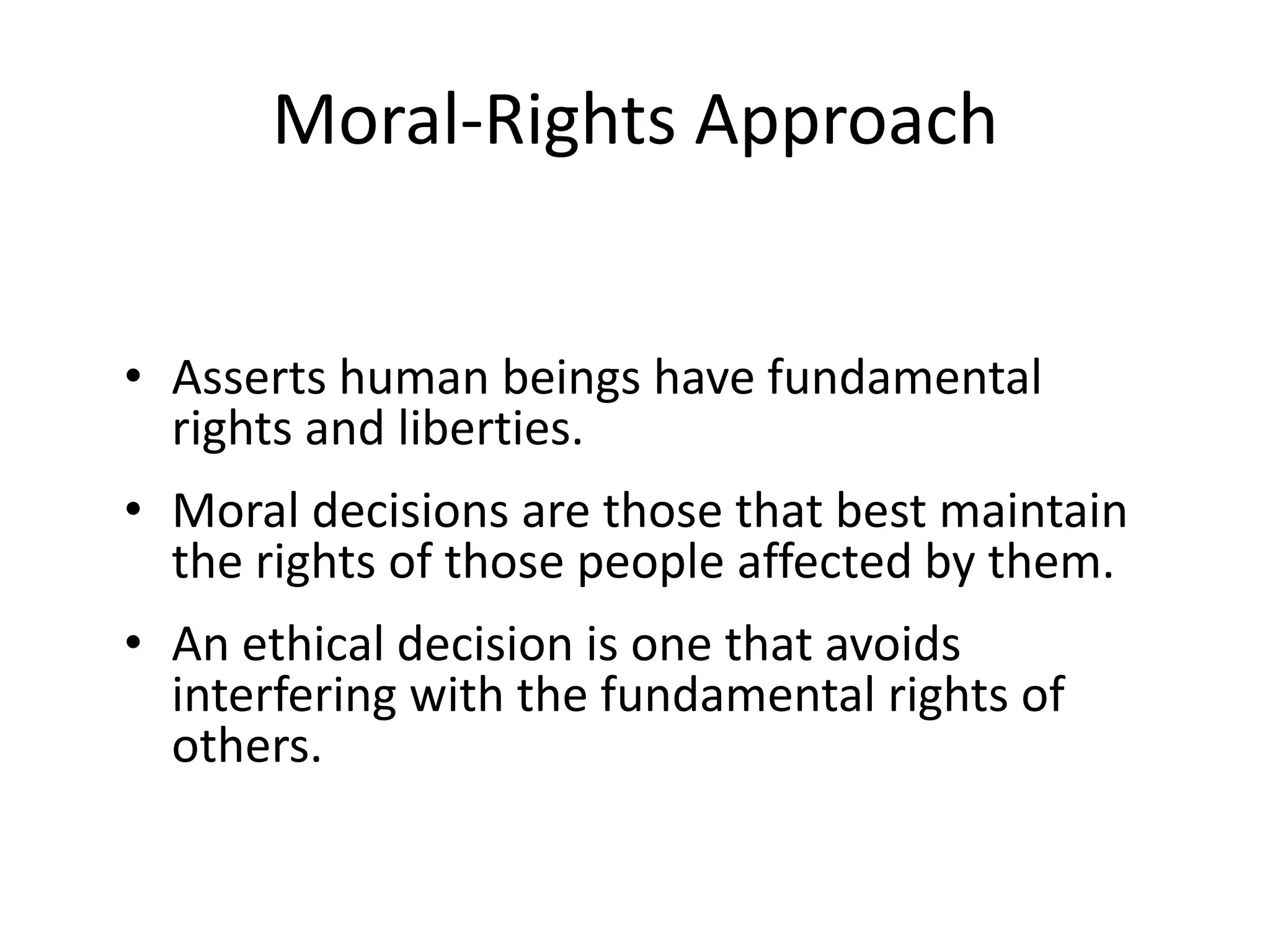 Moral-Rights Approach

• Asserts human beings have fundamental rights and liberties.

• Moral decisions are those that best maintain the rights of those people affected by them.

• An ethical decision is one that avoids interfering with the fundamental rights of others.